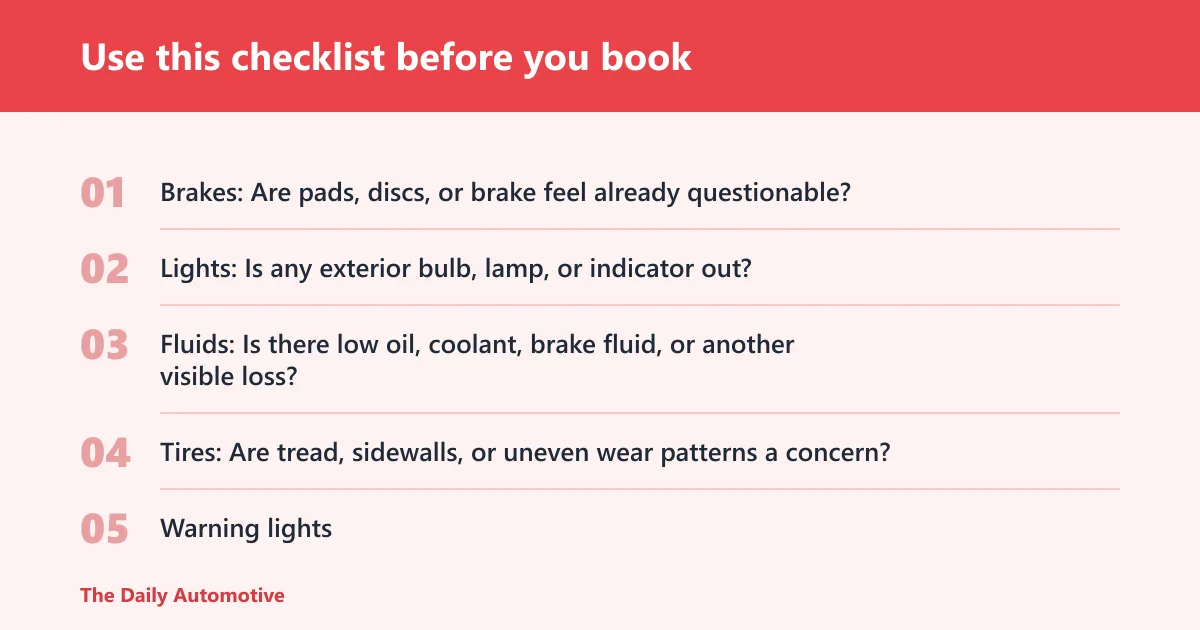 Use this checklist before you book

01 Brakes: Are pads, discs, or brake feel already questionable?

02 Lights: Is any exterior bulb, lamp, or indicator out?

03 Fluids: Is there low oil, coolant, brake fluid, or another visible loss?

04 Tires: Are tread, sidewalls, or uneven wear patterns a concern?

05 Warning lights

The Daily Automotive